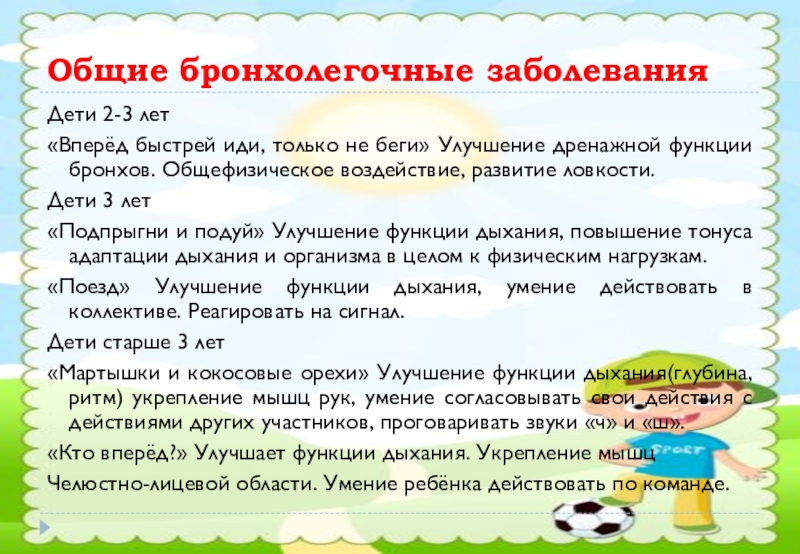 Общие бронхолегочные заболевания

Дети 2-3 лет

«Вперёд быстрей иди, только не беги» Улучшение дренажной функции бронхов. Общефизическое воздействие, развитие ловкости.

Дети 3 лет

«Подпрыгни и подуй» Улучшение функции дыхания, повышение тонуса адаптации дыхания и организма в целом к физическим нагрузкам.

«Поезд» Улучшение функции дыхания, умение действовать в коллективе. Реагировать на сигнал.

Дети старше 3 лет

«Мартышки и кокосовые орехи» Улучшение функции дыхания(глубина, ритм) укрепление мышц рук, умение согласовывать свои действия с действиями других участников, проговаривать звуки «ч» и «ш».

«Кто вперёд?» Улучшает функции дыхания. Укрепление мышц

Челюстно-лицевой области. Умение ребёнка действовать по команде.

SPORT